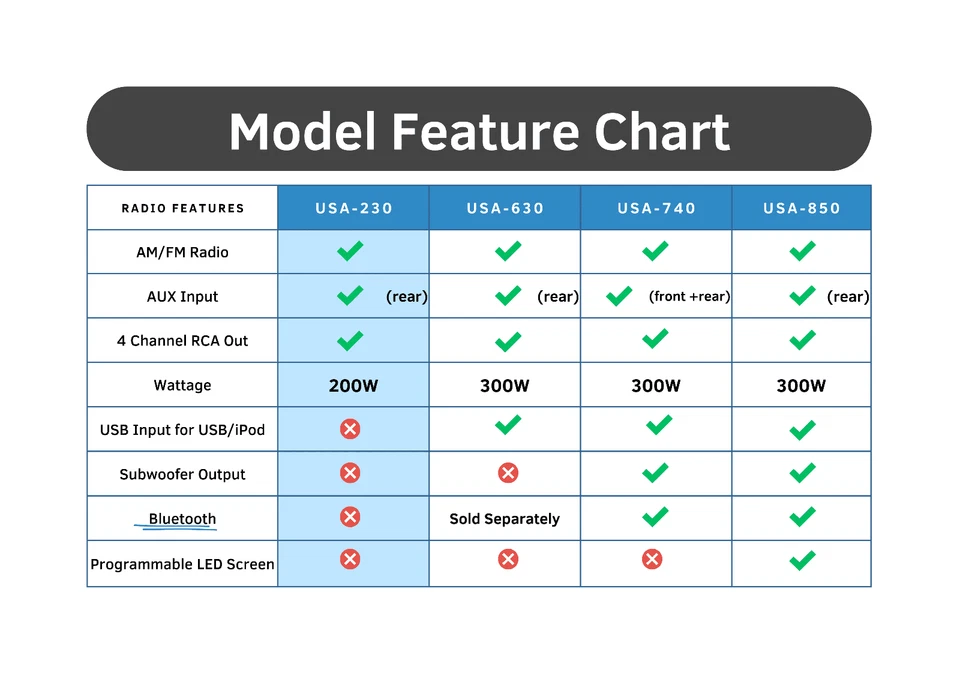 Model Feature Chart

| RADIO FEATURES | USA-230 | USA-630 | USA-740 | USA-850 |
|---|---|---|---|---|
| AM/FM Radio | ✓ | ✓ | ✓ | ✓ |
| AUX Input | ✓ (rear) | ✓ (rear) | ✓ (front +rear) | ✓ (rear) |
| 4 Channel RCA Out | ✓ | ✓ | ✓ | ✓ |
| Wattage | 200W | 300W | 300W | 300W |
| USB Input for USB/iPod | ✗ | ✓ | ✓ | ✓ |
| Subwoofer Output | ✗ | ✗ | ✓ | ✓ |
| Bluetooth | ✗ | Sold Separately | ✓ | ✓ |
| Programmable LED Screen | ✗ | ✗ | ✗ | ✓ |